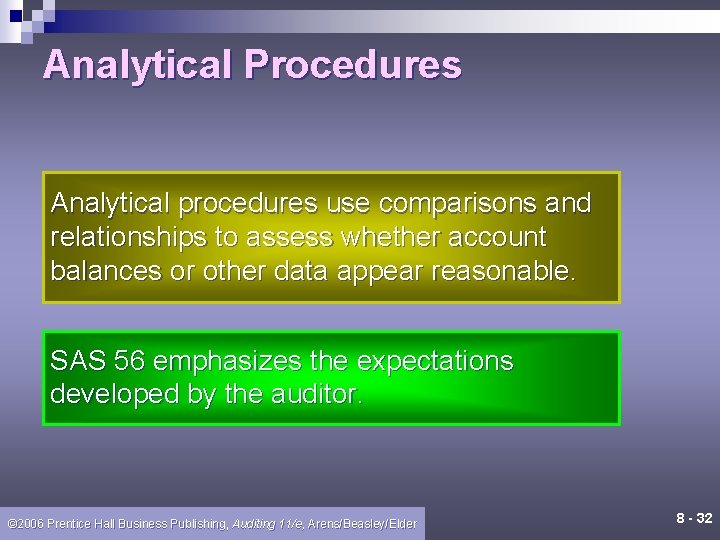 Analytical Procedures

Analytical procedures use comparisons and relationships to assess whether account balances or other data appear reasonable.

SAS 56 emphasizes the expectations developed by the auditor.

©2006 Prentice Hall Business Publishing, Auditing 11/e, Arens/Beasley/Elder

8 - 32